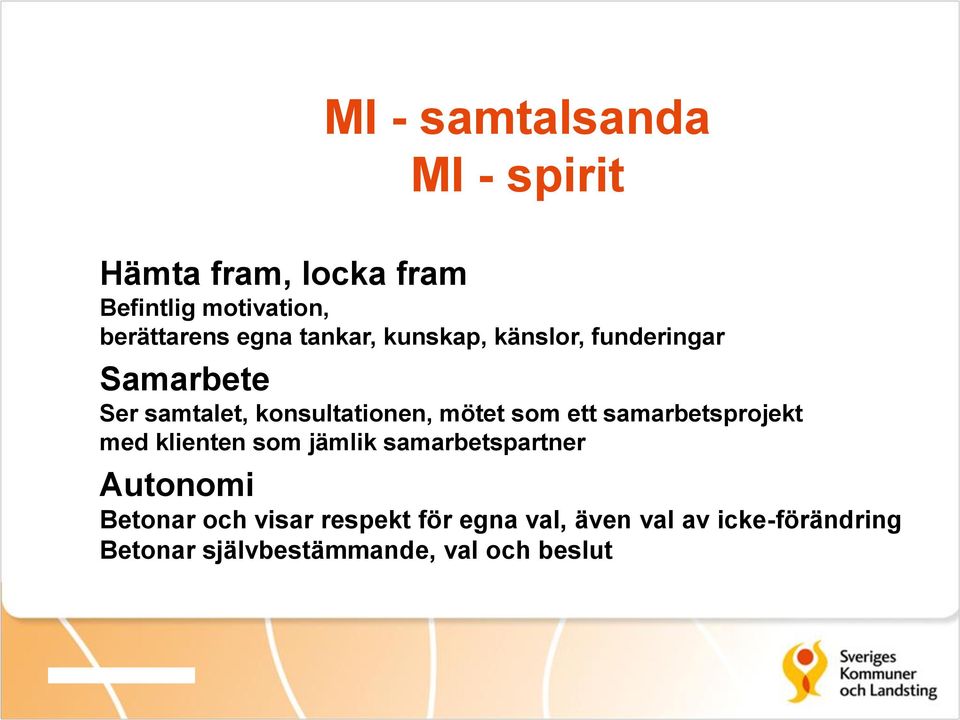 MI - samtalsanda
MI - spirit

Hämta fram, locka fram
Befintlig motivation,
berättarens egna tankar, kunskap, känslor, funderingar

Samarbete
Ser samtalet, konsultationen, mötet som ett samarbetsprojekt
med klienten som jämlik samarbetspartner

Autonomi
Betonar och visar respekt för egna val, även val av icke-förändring
Betonar självbestämmande, val och beslut

Sveriges
Kommuner
och Landsting